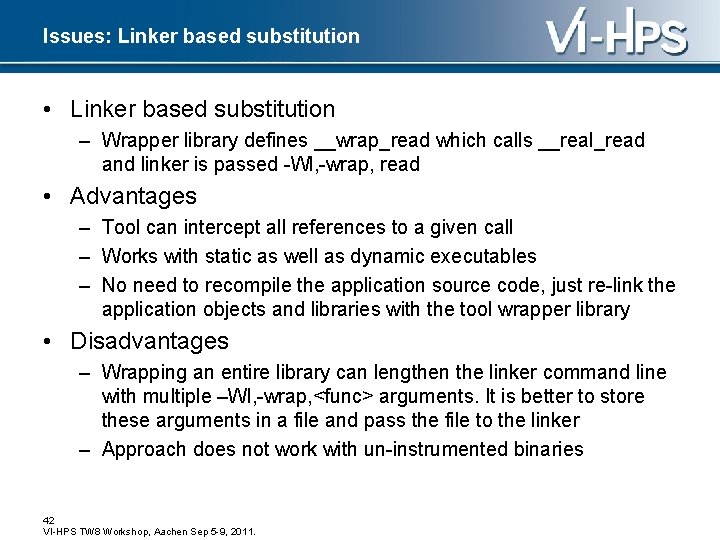 Issues: Linker based substitution

VI-HPS

• Linker based substitution
– Wrapper library defines __wrap_read which calls __real_read and linker is passed -Wl,-wrap, read

• Advantages
– Tool can intercept all references to a given call
– Works with static as well as dynamic executables
– No need to recompile the application source code, just re-link the application objects and libraries with the tool wrapper library

• Disadvantages
– Wrapping an entire library can lengthen the linker command line with multiple –Wl,-wrap,<func> arguments. It is better to store these arguments in a file and pass the file to the linker
– Approach does not work with un-instrumented binaries

42
VI-HPS TW8 Workshop, Aachen Sep 5-9, 2011.